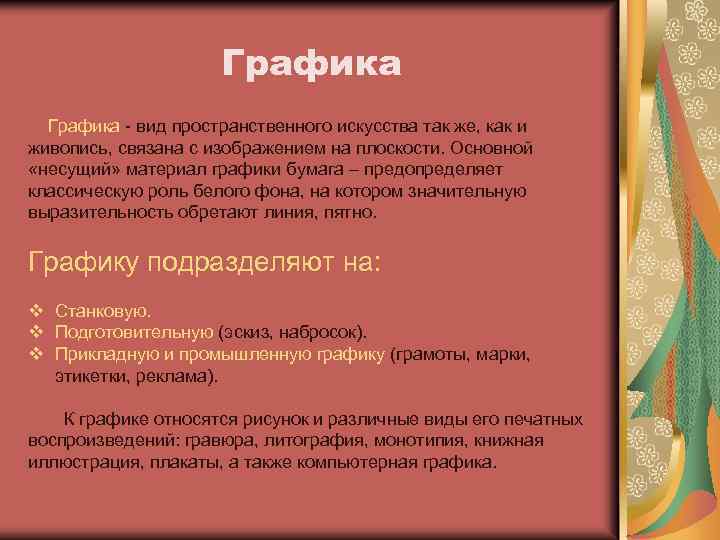 Графика

Графика - вид пространственного искусства так же, как и живопись, связана с изображением на плоскости. Основной «несущий» материал графики бумага – предопределяет классическую роль белого фона, на котором значительную выразительность обретают линия, пятно.

Графику подразделяют на:

❖ Станковую.
❖ Подготовительную (эскиз, набросок).
❖ Прикладную и промышленную графику (грамоты, марки, этикетки, реклама).

К графике относятся рисунок и различные виды его печатных воспроизведений: гравюра, литография, монотипия, книжная иллюстрация, плакаты, а также компьютерная графика.